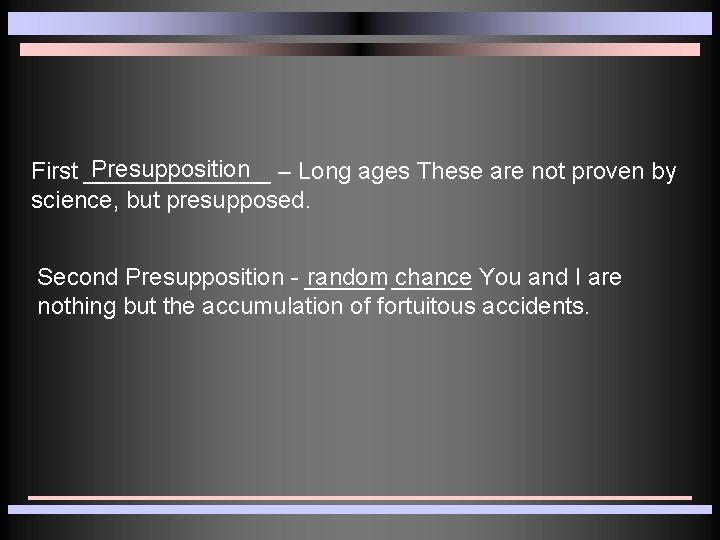 First Presupposition – Long ages These are not proven by science, but presupposed.

Second Presupposition - random chance You and I are nothing but the accumulation of fortuitous accidents.